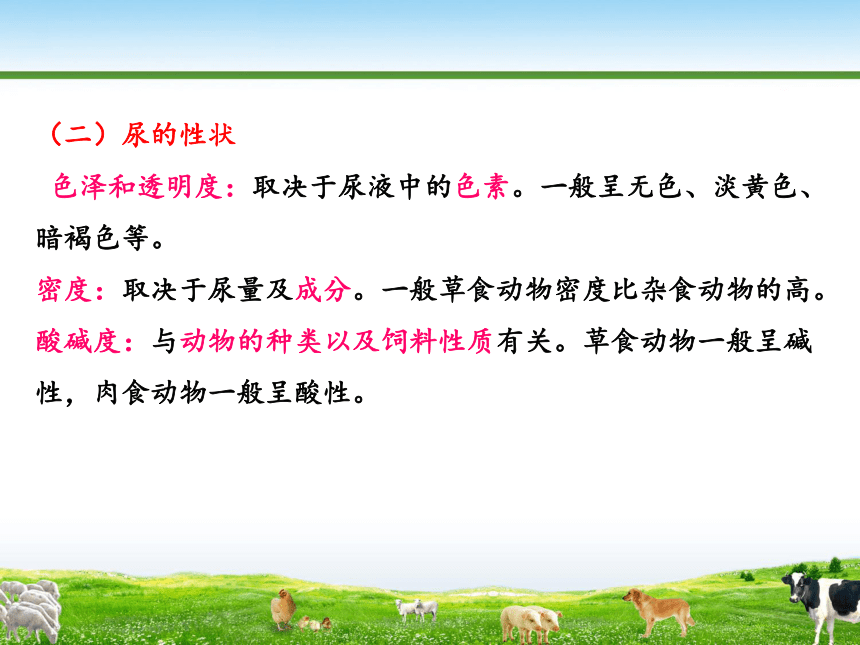 （二）尿的性状

色泽和透明度：取决于尿液中的色素。一般呈无色、淡黄色、暗褐色等。

密度：取决于尿量及成分。一般草食动物密度比杂食动物的高。

酸碱度：与动物的种类以及饲料性质有关。草食动物一般呈碱性，肉食动物一般呈酸性。